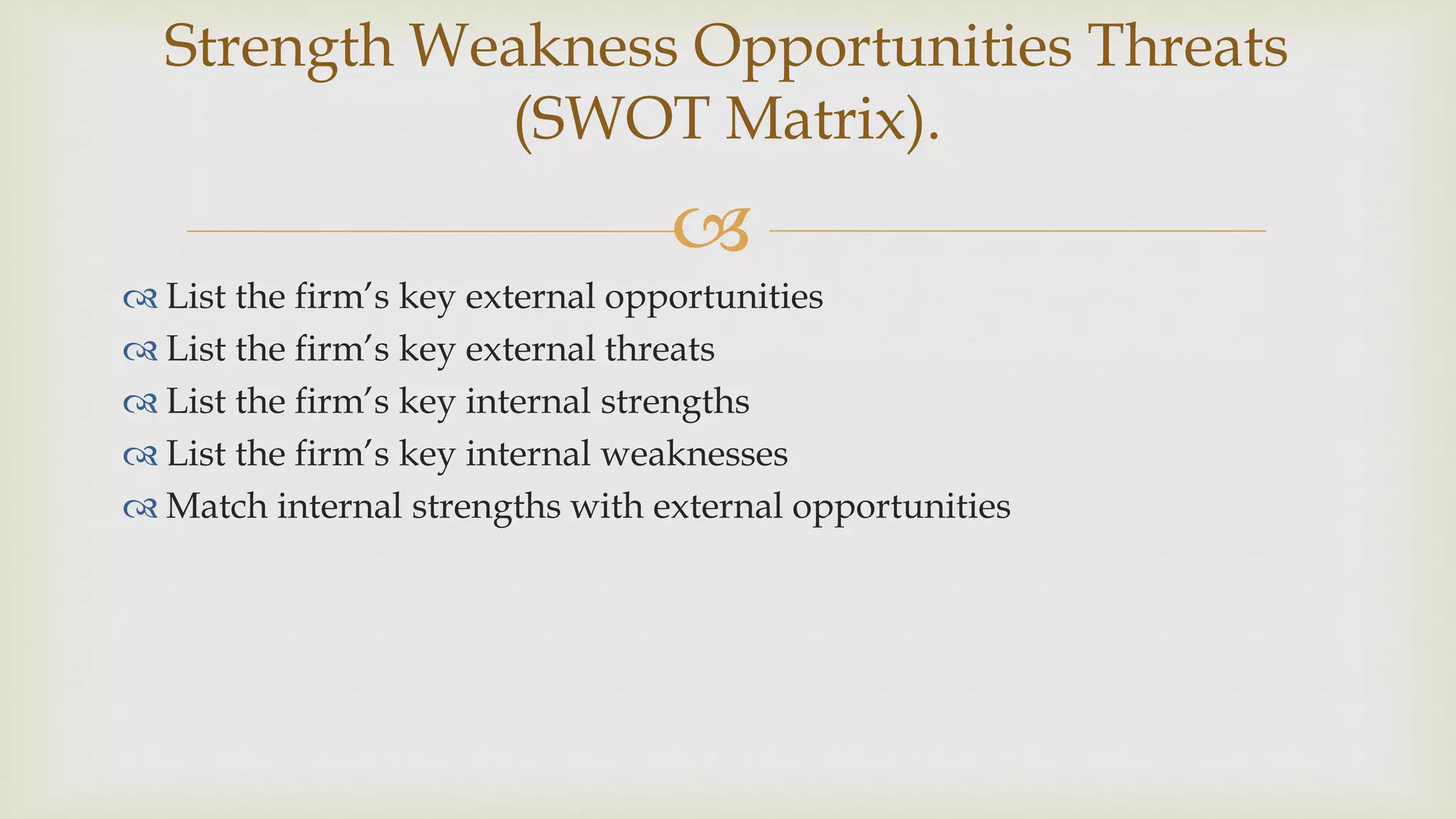 Strength Weakness Opportunities Threats (SWOT Matrix).

List the firm's key external opportunities
List the firm's key external threats
List the firm's key internal strengths
List the firm's key internal weaknesses
Match internal strengths with external opportunities